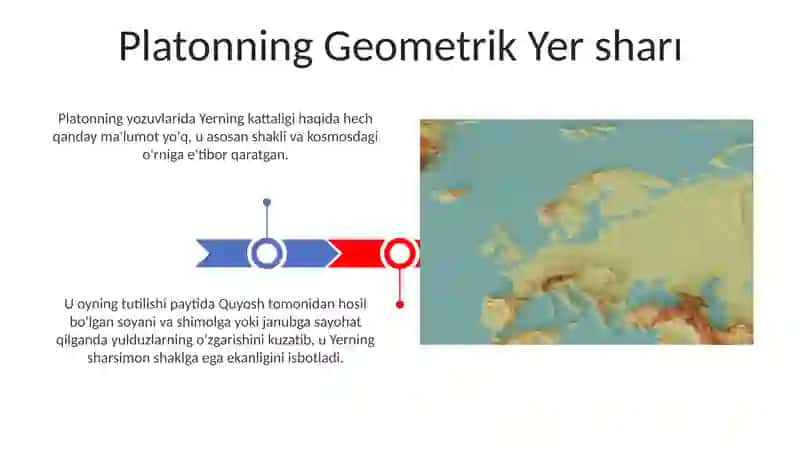 Platonning Geometrik Yer sharı

Platonning yozuvlarida Yerning kattaligi haqida hech qanday ma'lumot yo'q, u asosan shakli va kosmosdagi o'rniga e'tibor qaratgan.

U oyning tutilishi paytida Quyosh tomonidan hosil bo'lgan soyani va shimolga yoki janubga sayohat qilganda yulduzlarning o'zgarishini kuzatib, u Yerning sharsimon shaklga ega ekanligini isbotladi.